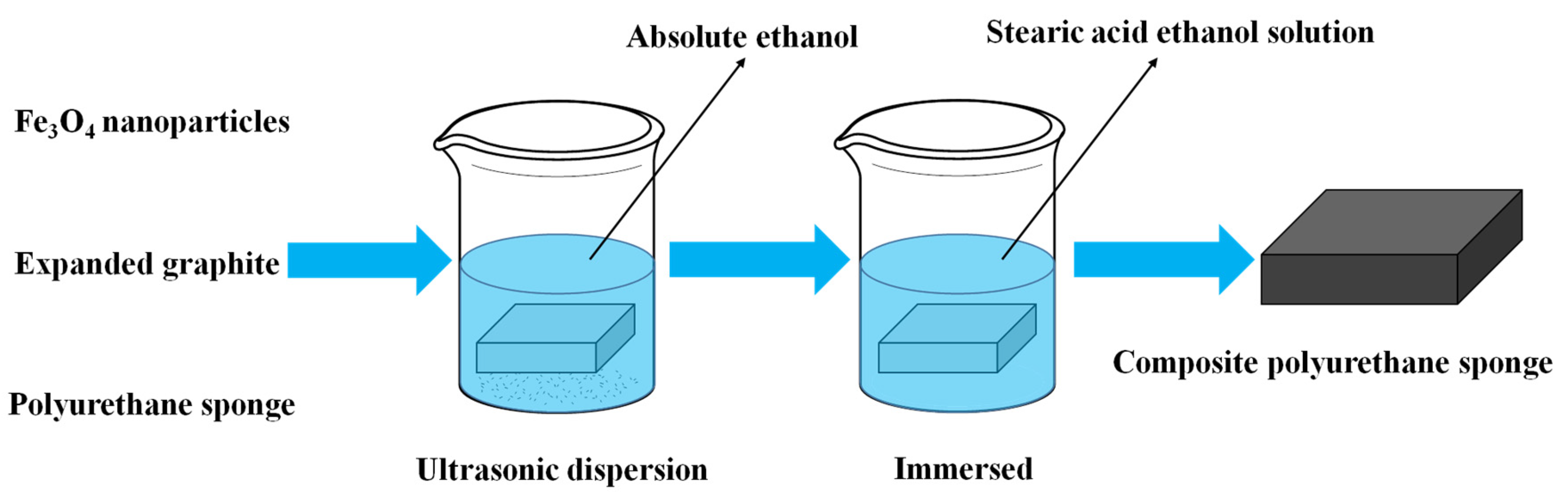 Absolute ethanol

Stearic acid ethanol solution

$Fe_3O_4$ nanoparticles

Expanded graphite

Polyurethane sponge

Ultrasonic dispersion

Immersed

Composite polyurethane sponge